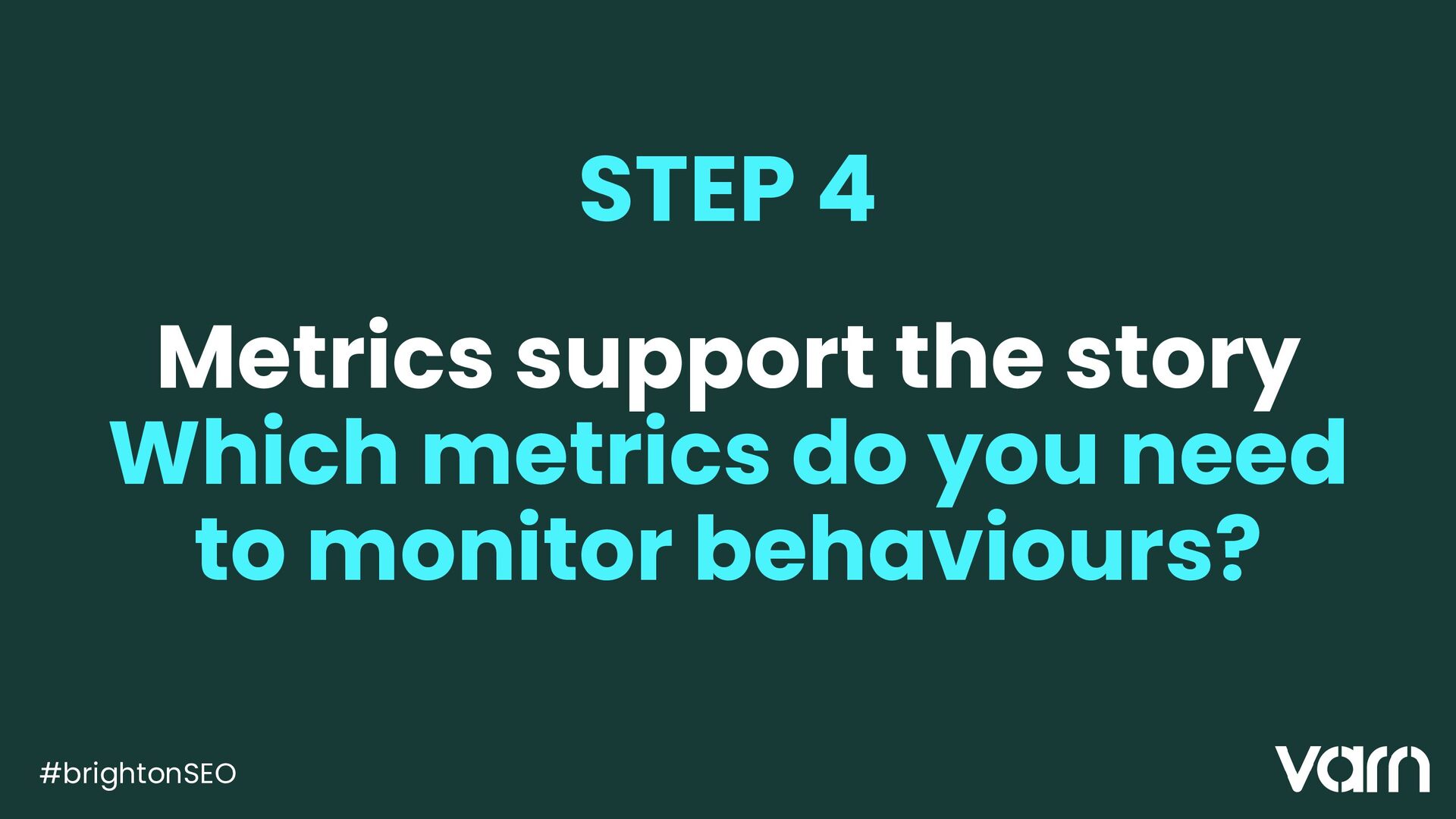 STEP 4

Metrics support the story

Which metrics do you need to monitor behaviours?

#brightonSEO

varn